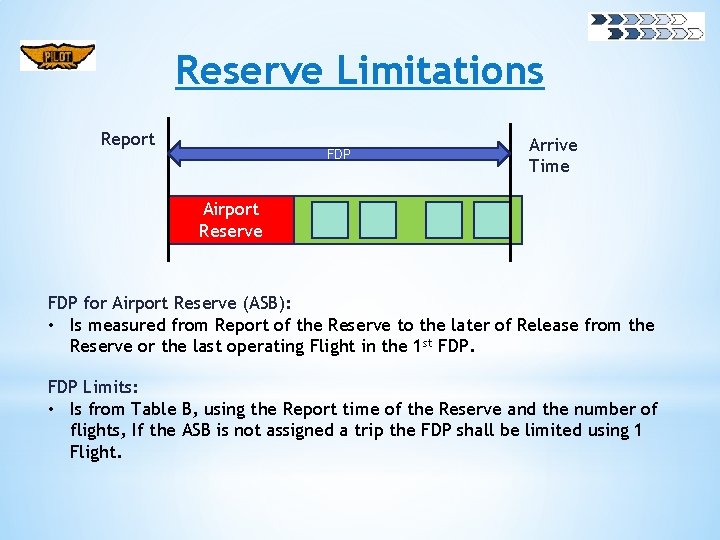 PILOT

Reserve Limitations

Report

FDP

Arrive Time

Airport Reserve

FDP for Airport Reserve (ASB):
• Is measured from Report of the Reserve to the later of Release from the Reserve or the last operating Flight in the 1$^{st}$ FDP.

FDP Limits:
• Is from Table B, using the Report time of the Reserve and the number of flights, If the ASB is not assigned a trip the FDP shall be limited using 1 Flight.